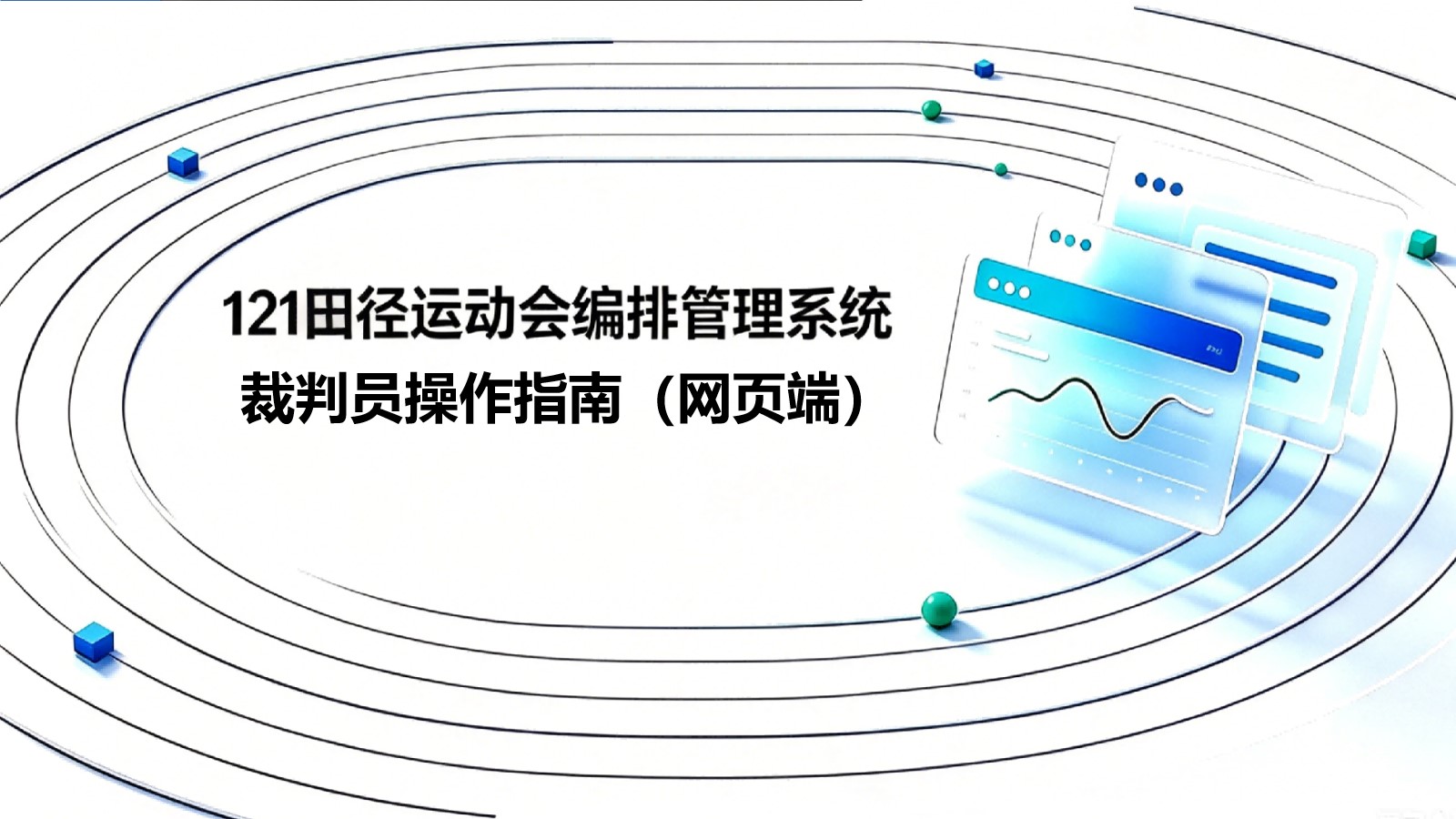 121田径运动会编排管理系统
裁判员操作指南（网页端）